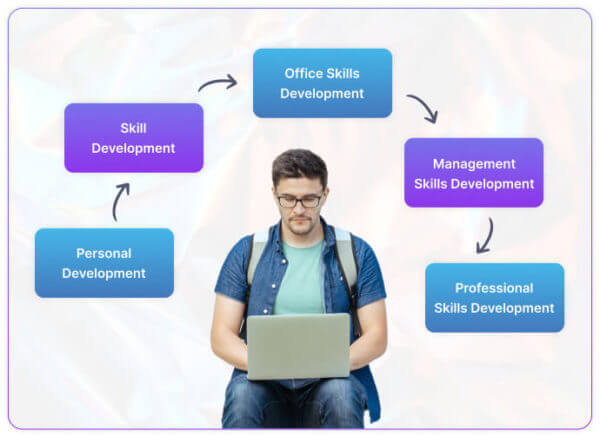 Personal Development

Skill Development

Office Skills Development

Management Skills Development

Professional Skills Development